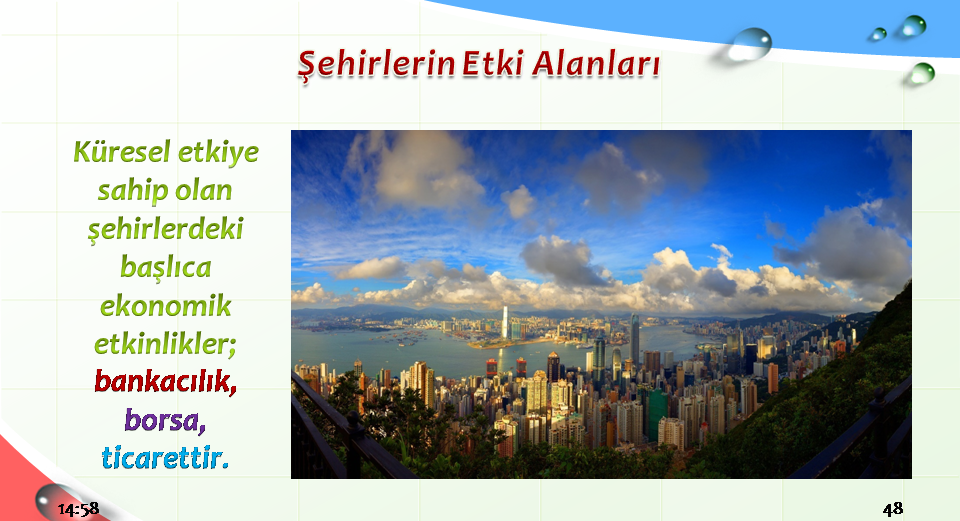 Şehirlerin Etki Alanları

Küresel etkiye sahip olan şehirlerdeki başlıca ekonomik etkinlikler; bankacılık, borsa, ticarettir.

14:58

48